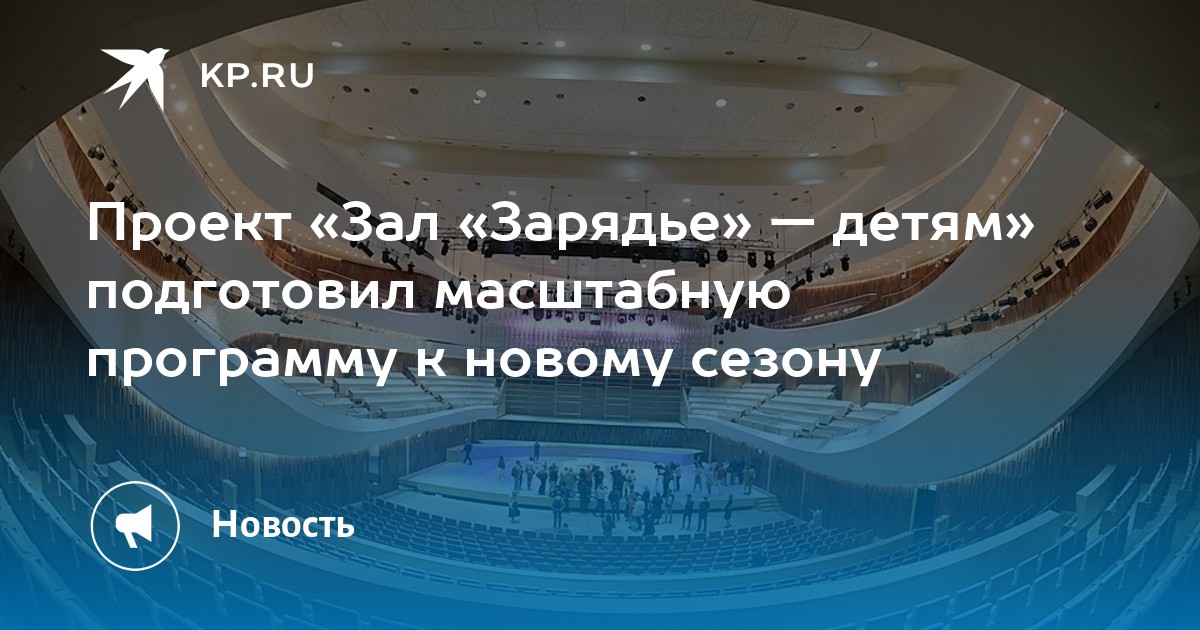 KP.RU

Проект «Зал «Зарядье» — детям» подготовил масштабную программу к новому сезону

Новость